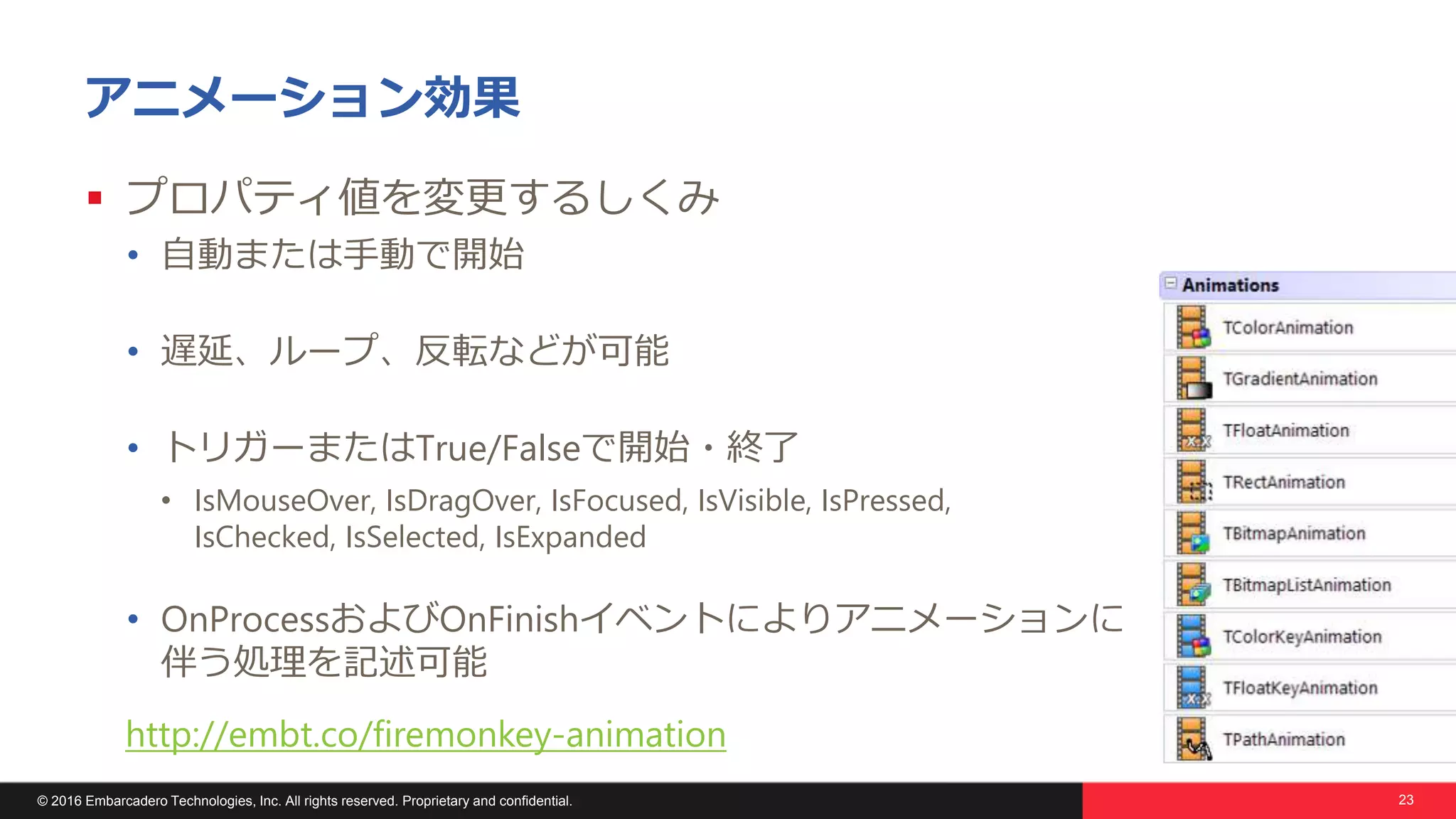 アニメーション効果

▪ プロパティ値を変更するしくみ
• 自動または手動で開始
• 遅延、ループ、反転などが可能
• トリガーまたはTrue/Falseで開始・終了
• IsMouseOver, IsDragOver, IsFocused, IsVisible, IsPressed, IsChecked, IsSelected, IsExpanded
• OnProcessおよびOnFinishイベントによりアニメーションに伴う処理を記述可能

http://embt.co/firemonkey-animation

Animations
TColorAnimation
TGradientAnimation
TFloatAnimation
TRectAnimation
TBitmapAnimation
TBitmapListAnimation
TColorKeyAnimation
TFloatKeyAnimation
TPathAnimation

© 2016 Embarcadero Technologies, Inc. All rights reserved. Proprietary and confidential.
23